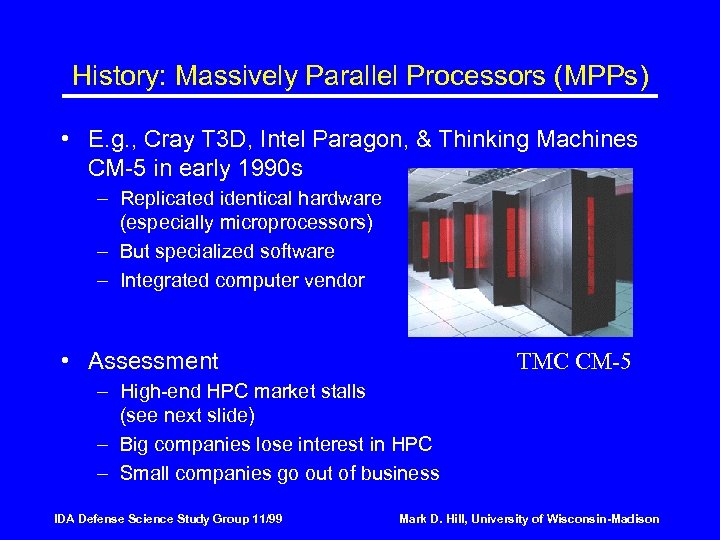 History: Massively Parallel Processors (MPPs)

• E.g., Cray T3D, Intel Paragon, & Thinking Machines CM-5 in early 1990s
– Replicated identical hardware (especially microprocessors)
– But specialized software
– Integrated computer vendor

TMC CM-5

• Assessment
– High-end HPC market stalls (see next slide)
– Big companies lose interest in HPC
– Small companies go out of business

IDA Defense Science Study Group 11/99

Mark D. Hill, University of Wisconsin-Madison